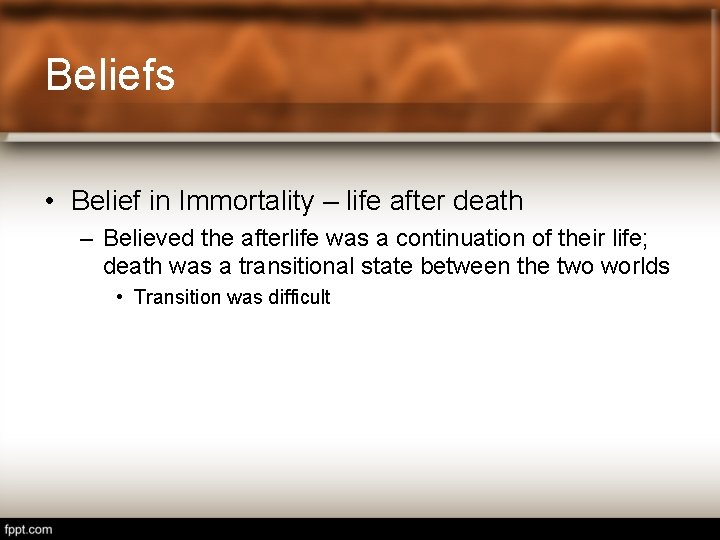 Beliefs

• Belief in Immortality – life after death

– Believed the afterlife was a continuation of their life; death was a transitional state between the two worlds

• Transition was difficult

fppt.com